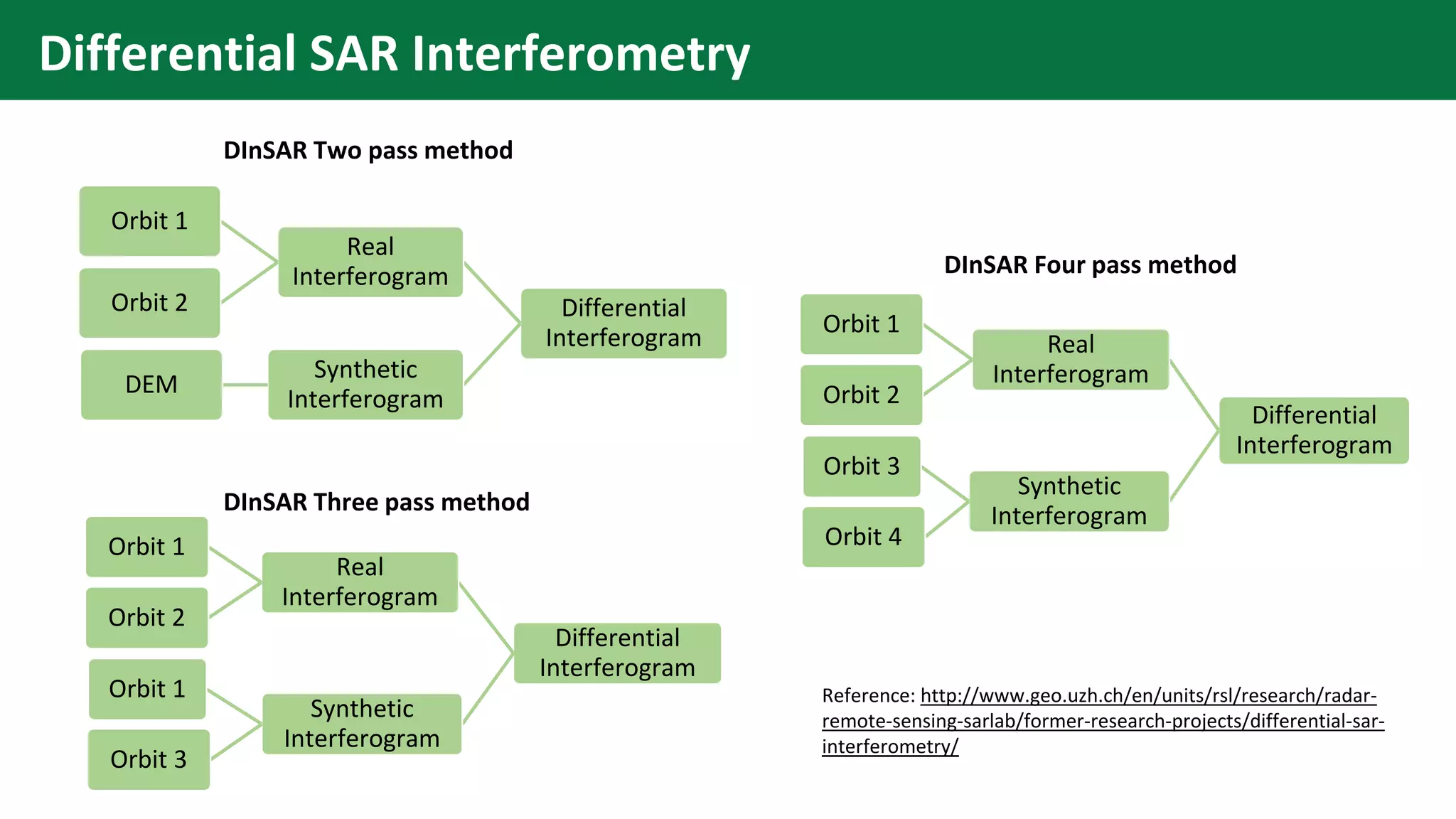 Differential SAR Interferometry

DInSAR Two pass method

Orbit 1

Orbit 2

DEM

Real Interferogram

Synthetic Interferogram

Differential Interferogram

DInSAR Three pass method

Orbit 1

Orbit 2

Orbit 1

Orbit 3

Real Interferogram

Synthetic Interferogram

Differential Interferogram

DInSAR Four pass method

Orbit 1

Orbit 2

Orbit 3

Orbit 4

Real Interferogram

Synthetic Interferogram

Differential Interferogram

Reference: http://www.geo.uzh.ch/en/units/rsl/research/radar-remote-sensing-sarlab/former-research-projects/differential-sar-interferometry/